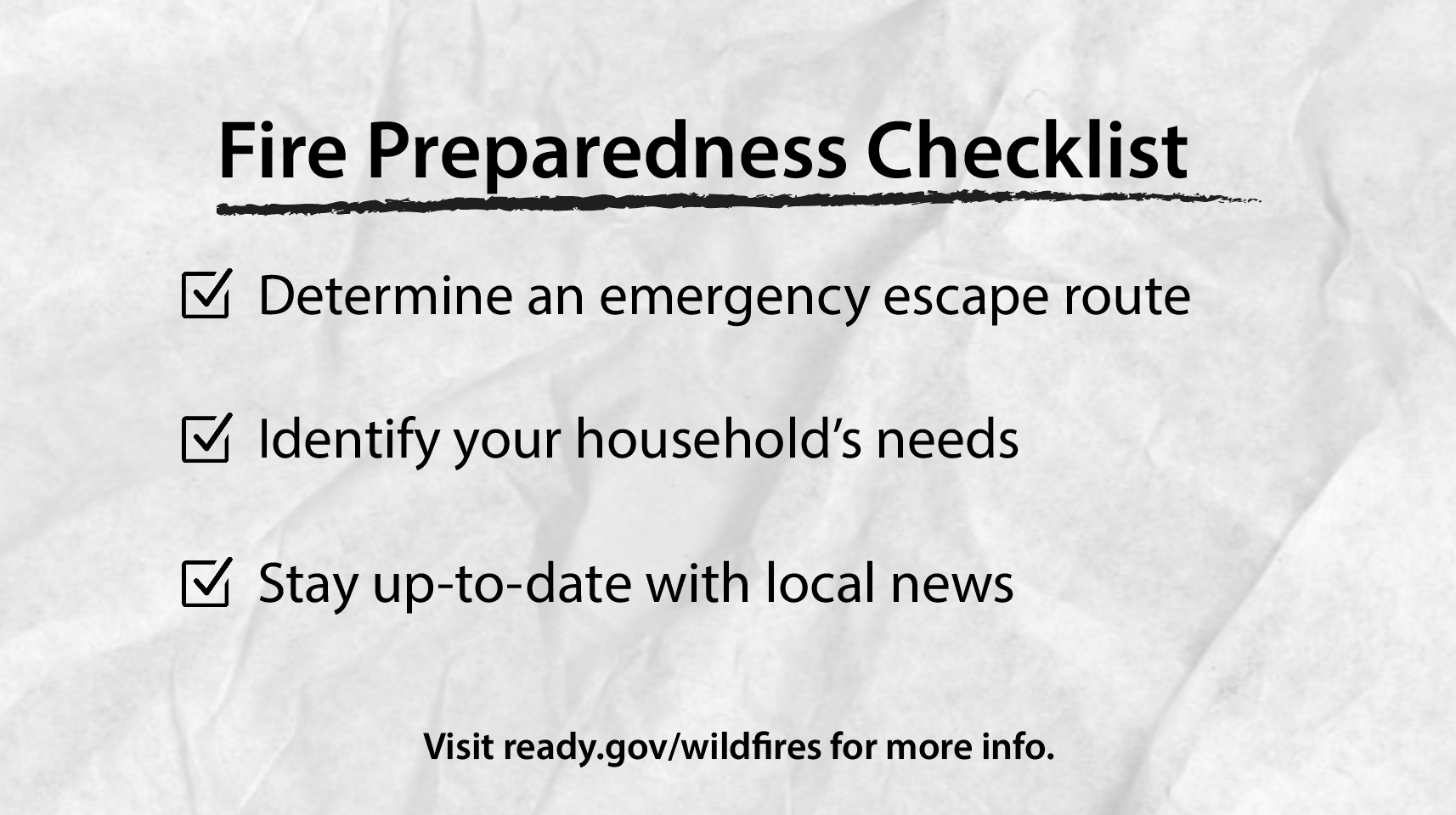 Fire Preparedness Checklist

☑ Determine an emergency escape route

☑ Identify your household's needs

☑ Stay up-to-date with local news

Visit ready.gov/wildfires for more info.